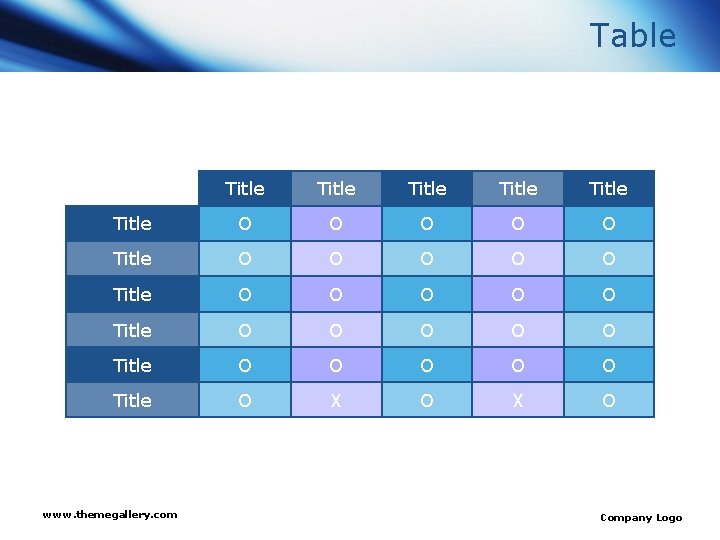 Table

| | Title | Title | Title | Title | Title |
|---|---|---|---|---|---|
| Title | O | O | O | O | O |
| Title | O | O | O | O | O |
| Title | O | O | O | O | O |
| Title | O | O | O | O | O |
| Title | O | O | O | O | O |
| Title | O | X | O | X | O |

www.themegallery.com

Company Logo